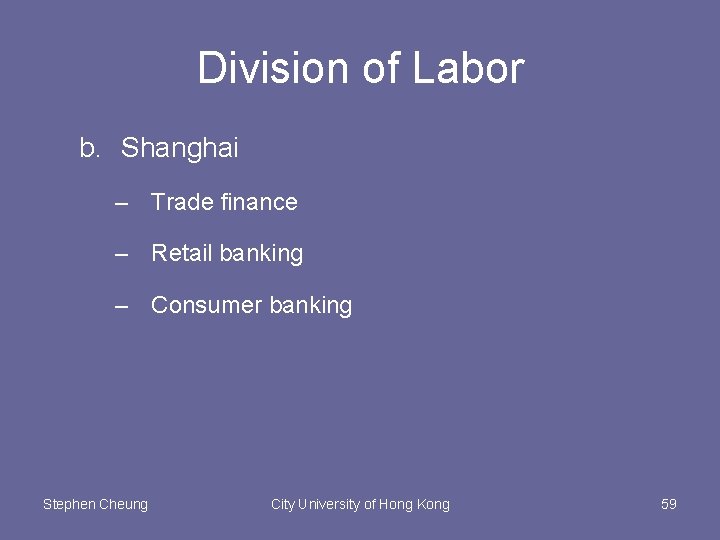 Division of Labor

b. Shanghai

– Trade finance

– Retail banking

– Consumer banking

Stephen Cheung

City University of Hong Kong

59